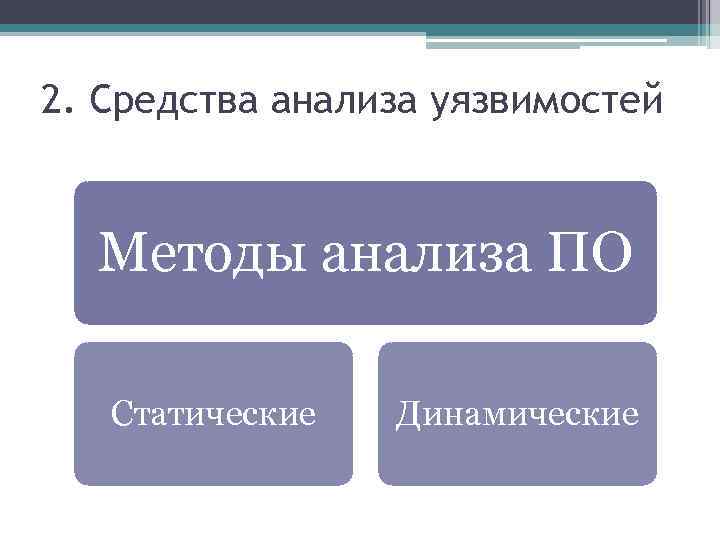 2. Средства анализа уязвимостей

Методы анализа ПО

Статические

Динамические